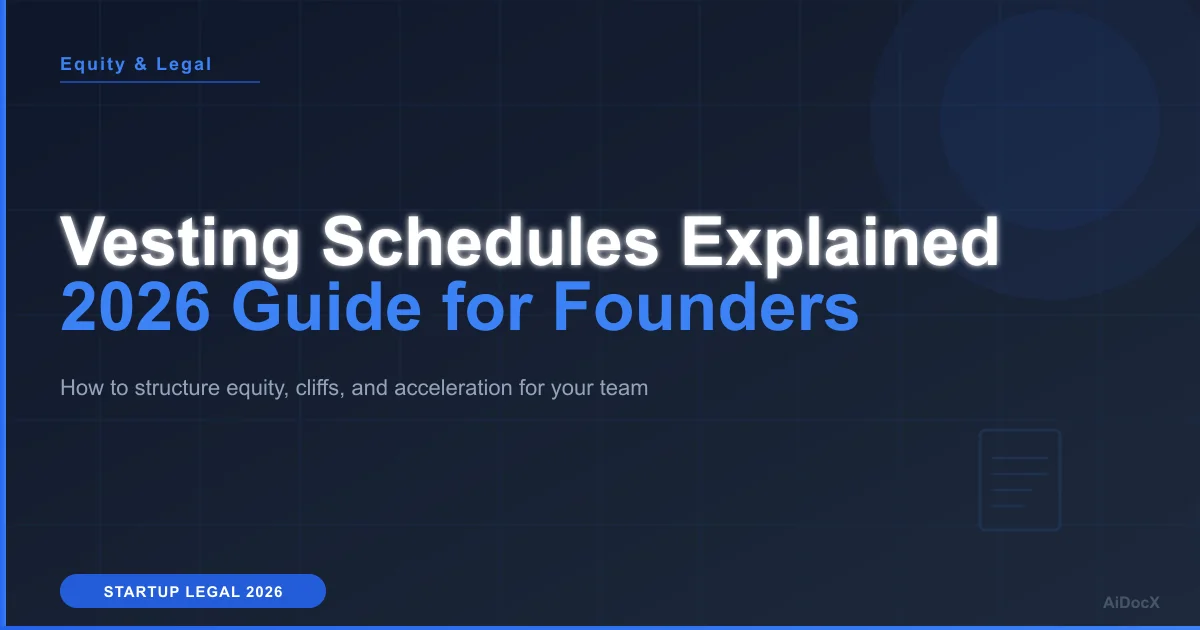 Equity & Legal

Vesting Schedules Explained
2026 Guide for Founders

How to structure equity, cliffs, and acceleration for your team

STARTUP LEGAL 2026

AiDocX